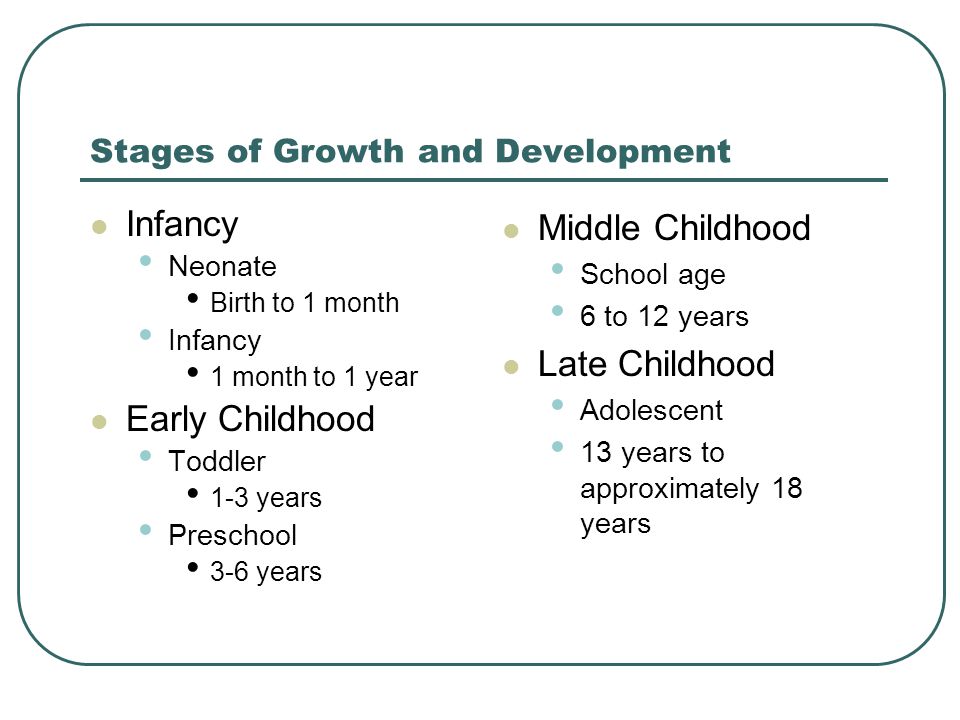 Stages of Growth and Development

- Infancy
  - Neonate
    - Birth to 1 month
  - Infancy
    - 1 month to 1 year
- Early Childhood
  - Toddler
    - 1-3 years
  - Preschool
    - 3-6 years

- Middle Childhood
  - School age
  - 6 to 12 years
- Late Childhood
  - Adolescent
  - 13 years to approximately 18 years